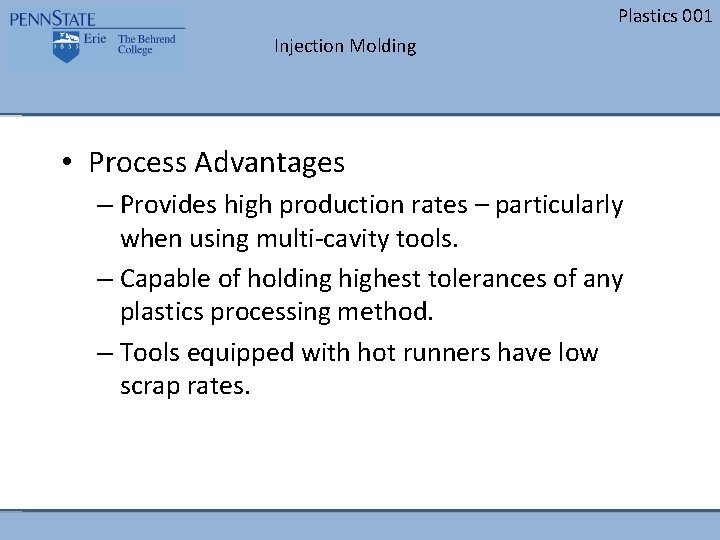 PENNSTATE
1855
Erie The Behrend College

Plastics 001

Injection Molding

• Process Advantages
– Provides high production rates – particularly when using multi-cavity tools.
– Capable of holding highest tolerances of any plastics processing method.
– Tools equipped with hot runners have low scrap rates.